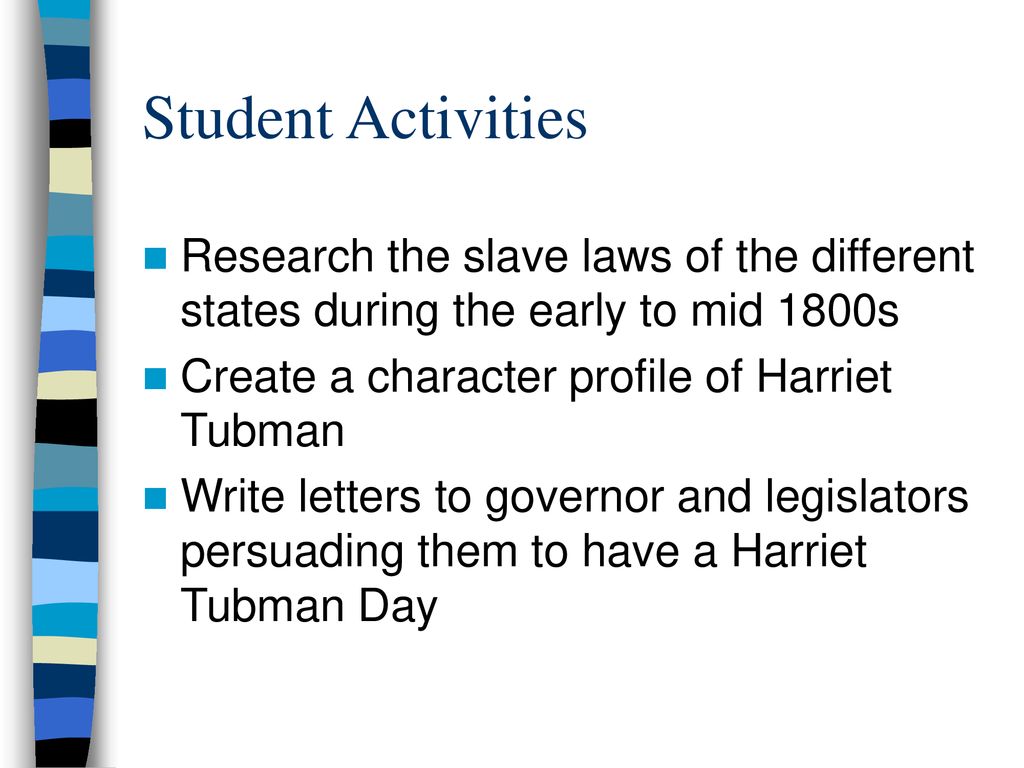 Student Activities

Research the slave laws of the different states during the early to mid 1800s

Create a character profile of Harriet Tubman

Write letters to governor and legislators persuading them to have a Harriet Tubman Day